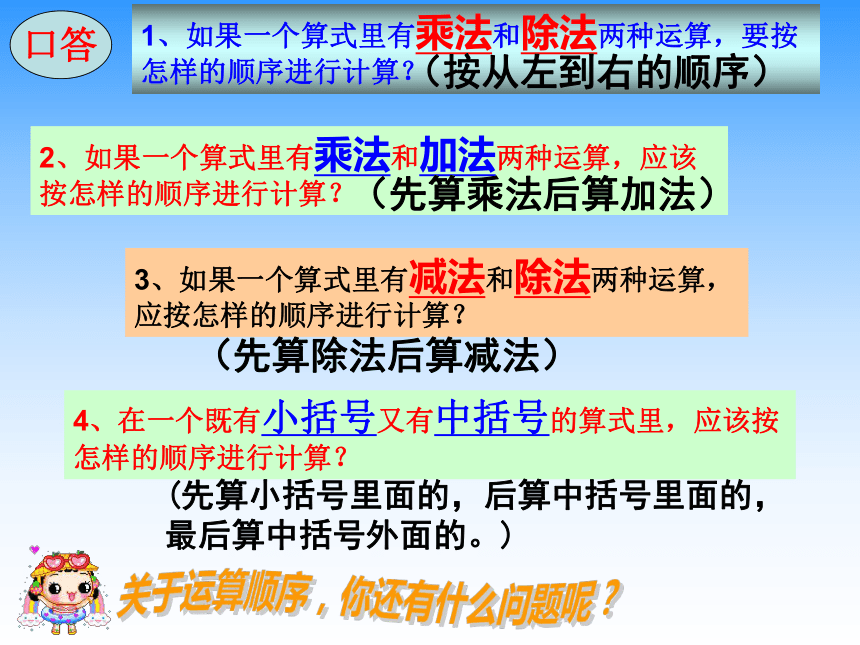 口答

1、如果一个算式里有乘法和除法两种运算，要按怎样的顺序进行计算？（按从左到右的顺序）

2、如果一个算式里有乘法和加法两种运算，应该按怎样的顺序进行计算？（先算乘法后算加法）

3、如果一个算式里有减法和除法两种运算，应按怎样的顺序进行计算？

（先算除法后算减法）

4、在一个既有小括号又有中括号的算式里，应该按怎样的顺序进行计算？

（先算小括号里面的，后算中括号里面的，最后算中括号外面的。）

关于运算顺序，你还有什么问题呢？